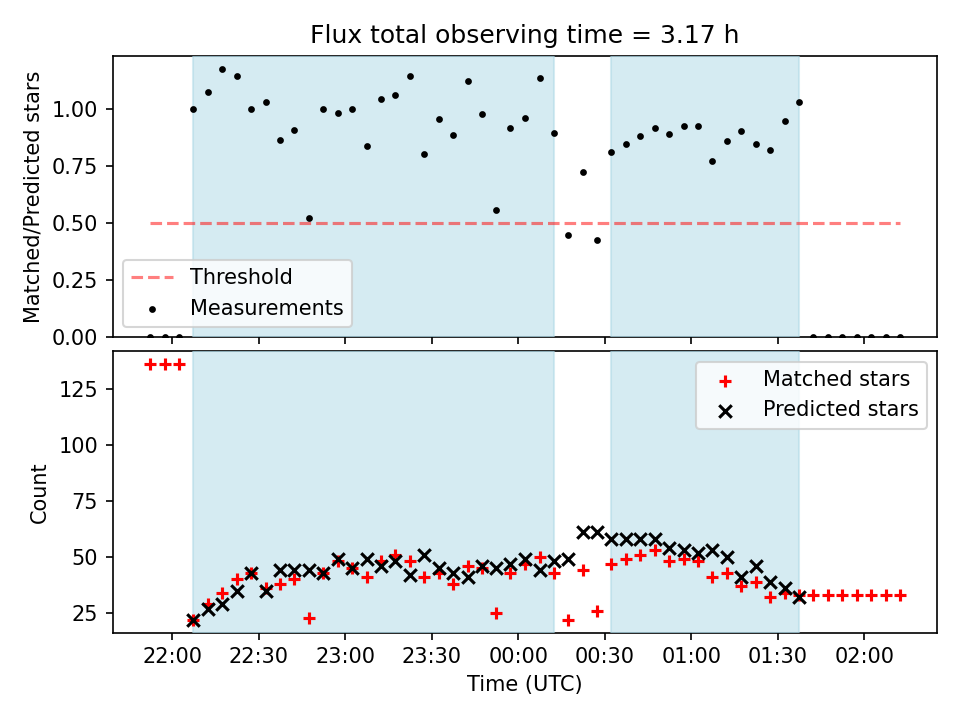 Flux total observing time = 3.17 h

Matched/Predicted stars

1.00
0.75
0.50
0.25
0.00

Threshold
Measurements

Count

125
100
75
50
25

Matched stars
Predicted stars

22:00 22:30 23:00 23:30 00:00 00:30 01:00 01:30 02:00

Time (UTC)